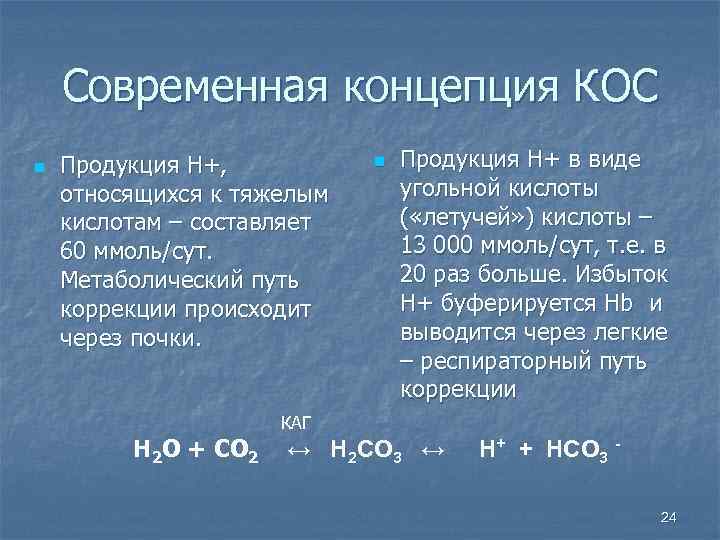 Современная концепция КОС

Продукция Н+, относящихся к тяжелым кислотам – составляет 60 ммоль/сут. Метаболический путь коррекции происходит через почки.

Продукция Н+ в виде угольной кислоты («летучей») кислоты – 13 000 ммоль/сут, т.е. в 20 раз больше. Избыток Н+ буферируется Hb и выводится через легкие – респираторный путь коррекции

КАГ

$H_2O + CO_2 \leftrightarrow H_2CO_3 \leftrightarrow H^+ + HCO_3^-$

24